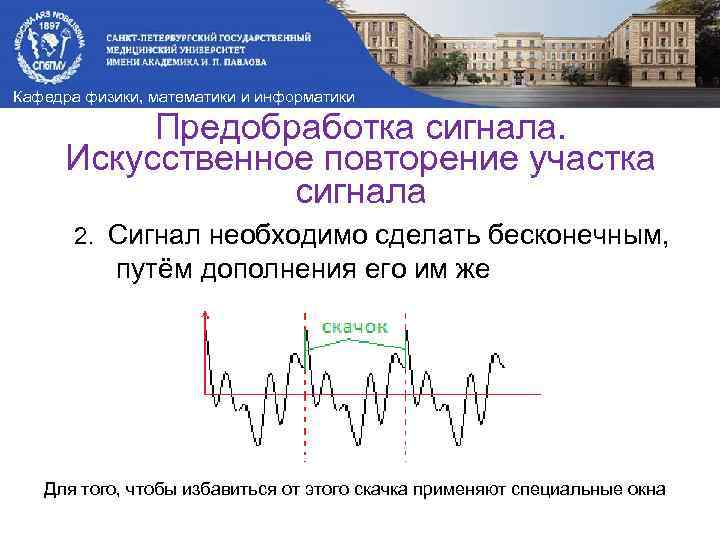 MEDICINA ARS NOBILISSIMA
1897
СПбГМУ

САНКТ-ПЕТЕРБУРГСКИЙ ГОСУДАРСТВЕННЫЙ МЕДИЦИНСКИЙ УНИВЕРСИТЕТ ИМЕНИ АКАДЕМИКА И. П. ПАВЛОВА

Кафедра физики, математики и информатики

Предобработка сигнала. Искусственное повторение участка сигнала

2. Сигнал необходимо сделать бесконечным, путём дополнения его им же

скачок

Для того, чтобы избавиться от этого скачка применяют специальные окна